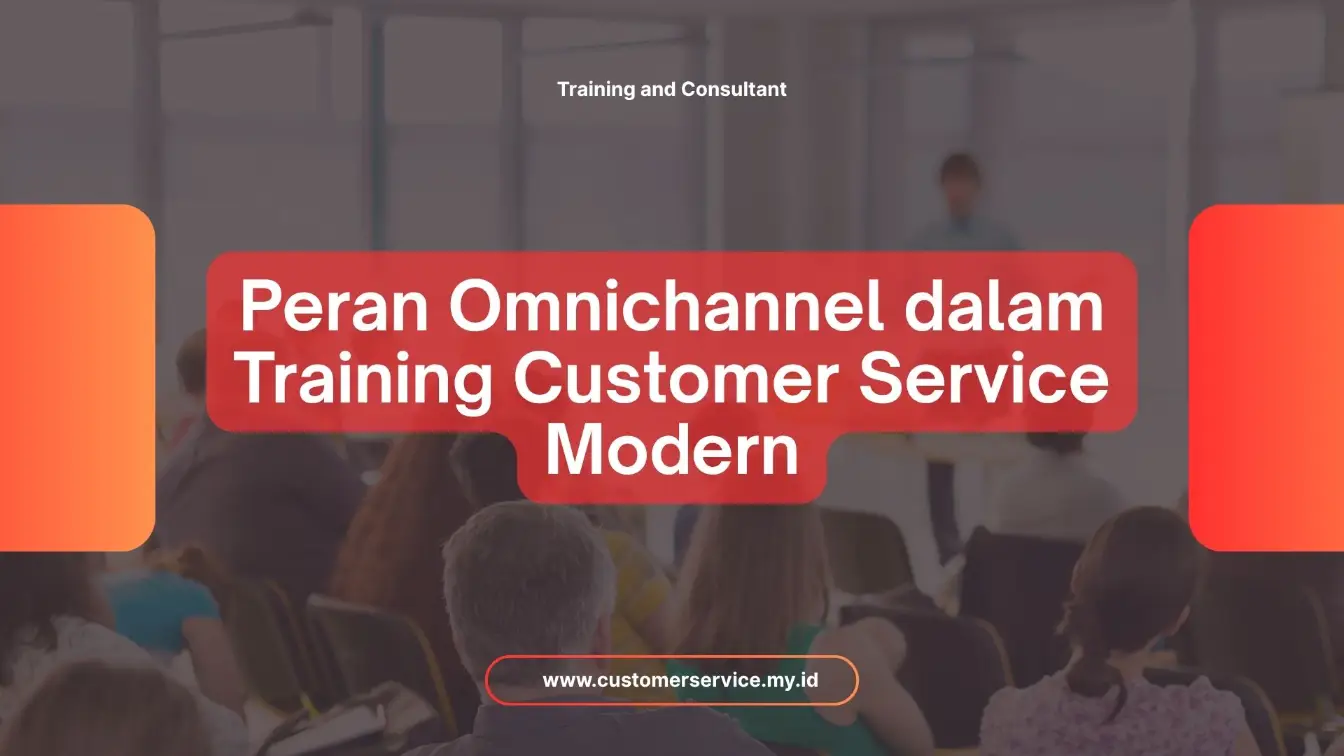 Training and Consultant

Peran Omnichannel dalam Training Customer Service Modern

www.customerservice.my.id